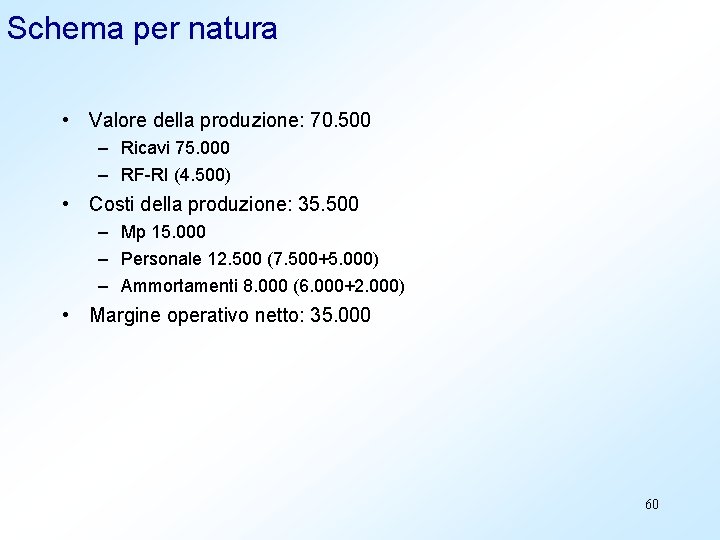 Schema per natura

• Valore della produzione: 70.500
  – Ricavi 75.000
  – RF-RI (4.500)
• Costi della produzione: 35.500
  – Mp 15.000
  – Personale 12.500 (7.500+5.000)
  – Ammortamenti 8.000 (6.000+2.000)
• Margine operativo netto: 35.000

60